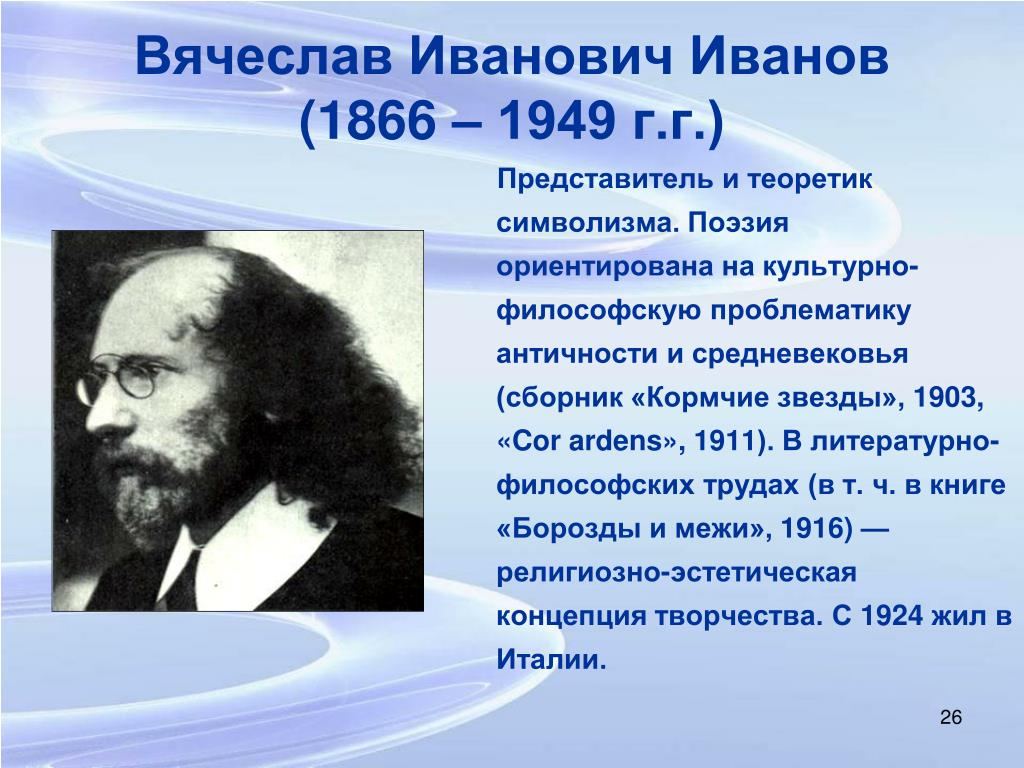 Вячеслав Иванович Иванов
(1866 – 1949 г.г.)

Представитель и теоретик символизма. Поэзия ориентирована на культурно-философскую проблематику античности и средневековья (сборник «Кормчие звезды», 1903, «Cor ardens», 1911). В литературно-философских трудах (в т. ч. в книге «Борозды и межи», 1916) — религиозно-эстетическая концепция творчества. С 1924 жил в Италии.

26